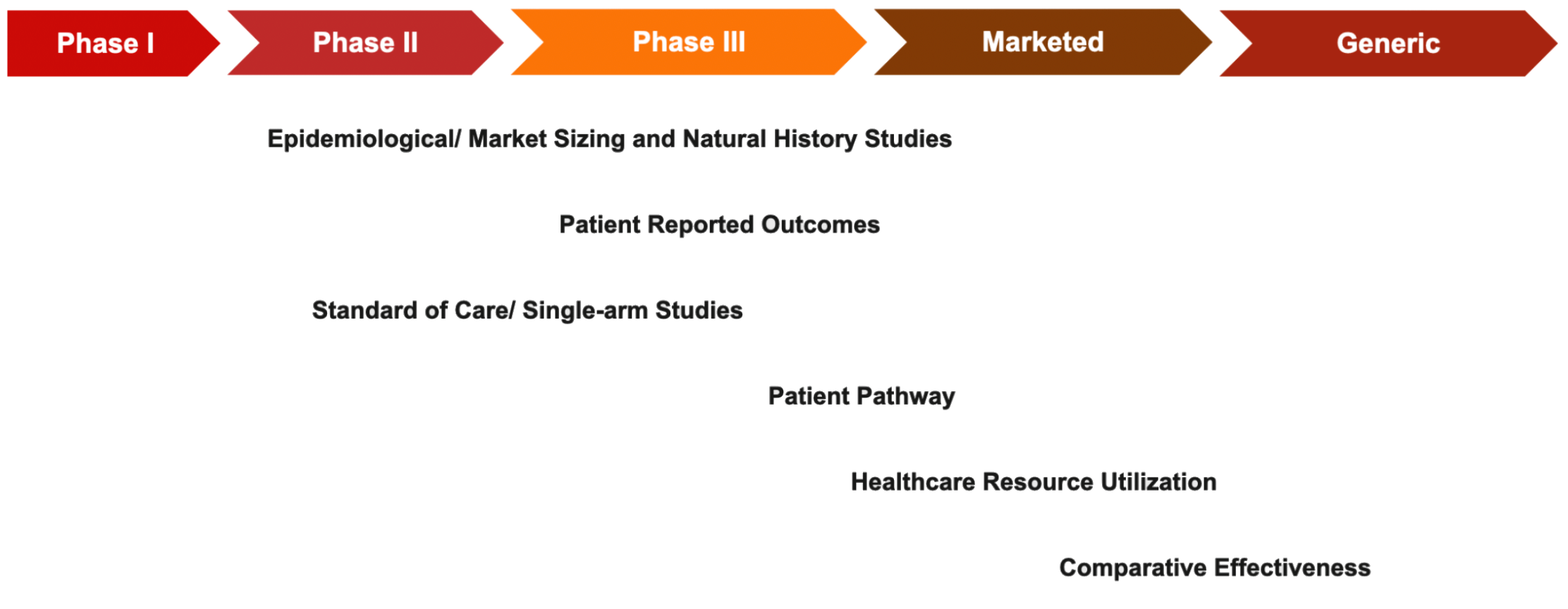 Phase I
Phase II
Phase III
Marketed
Generic

Epidemiological/ Market Sizing and Natural History Studies

Patient Reported Outcomes

Standard of Care/ Single-arm Studies

Patient Pathway

Healthcare Resource Utilization

Comparative Effectiveness